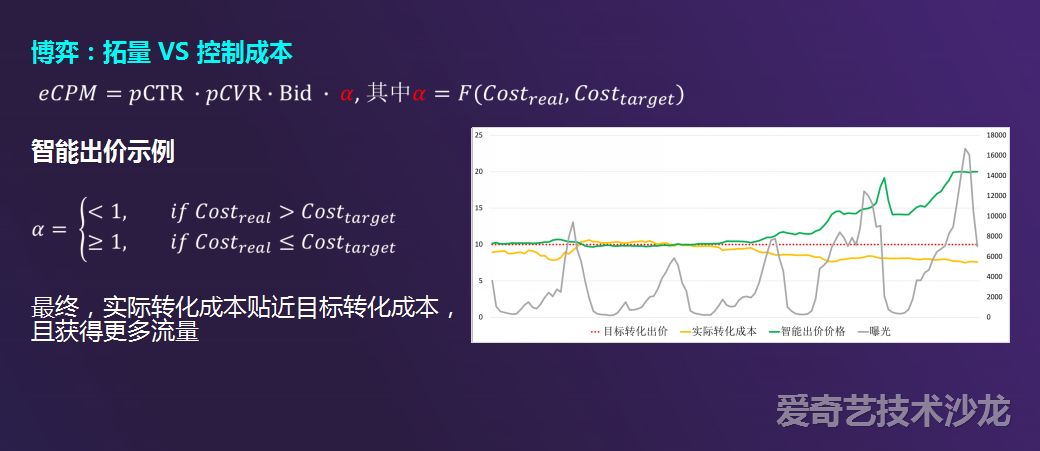 博弈：拓量 VS 控制成本

$eCPM = p\text{CTR} \cdot pCVR \cdot \text{Bid} \cdot \alpha$, 其中$\alpha = F(Cost_{real}, Cost_{target})$

智能出价示例

$\alpha = \begin{cases} < 1, & if\ Cost_{real} > Cost_{target} \\ \geq 1, & if\ Cost_{real} \leq Cost_{target} \end{cases}$

最终，实际转化成本贴近目标转化成本，且获得更多流量

25
20
15
10
5
0

18000
16000
14000
12000
10000
8000
6000
4000
2000
0

目标转化出价
实际转化成本
智能出价价格
曝光

爱奇艺技术沙龙